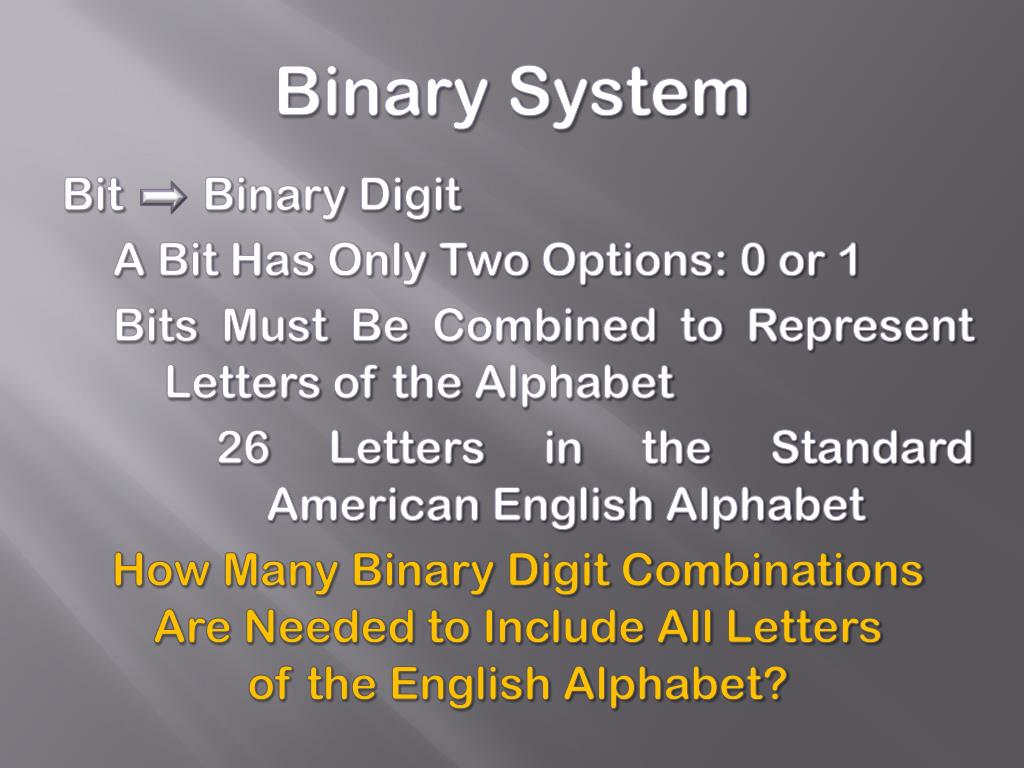 Binary System

Bit ⇒ Binary Digit

A Bit Has Only Two Options: 0 or 1

Bits Must Be Combined to Represent Letters of the Alphabet

26 Letters in the Standard American English Alphabet

How Many Binary Digit Combinations Are Needed to Include All Letters of the English Alphabet?